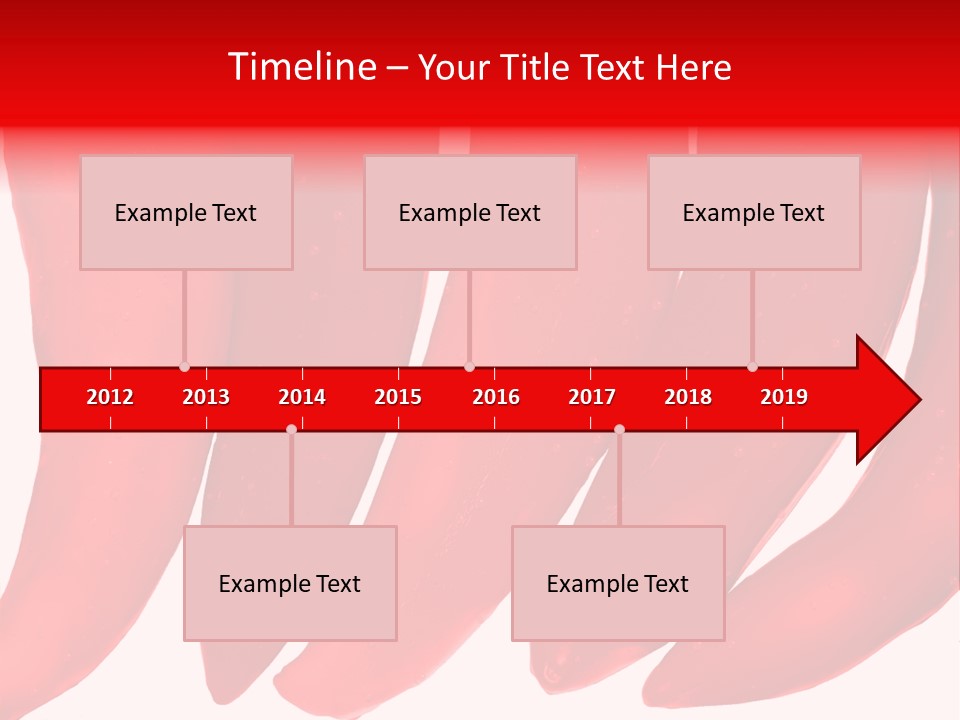 Timeline – Your Title Text Here

Example Text

Example Text

Example Text

2012 2013 2014 2015 2016 2017 2018 2019

Example Text

Example Text